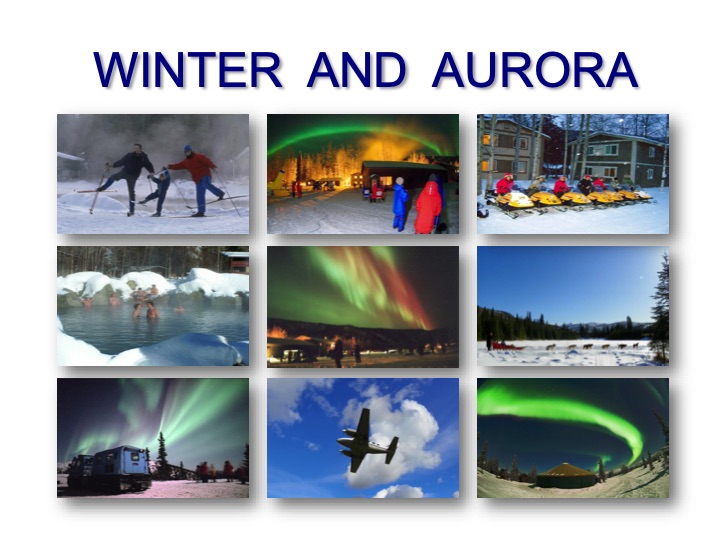 WINTER AND AURORA